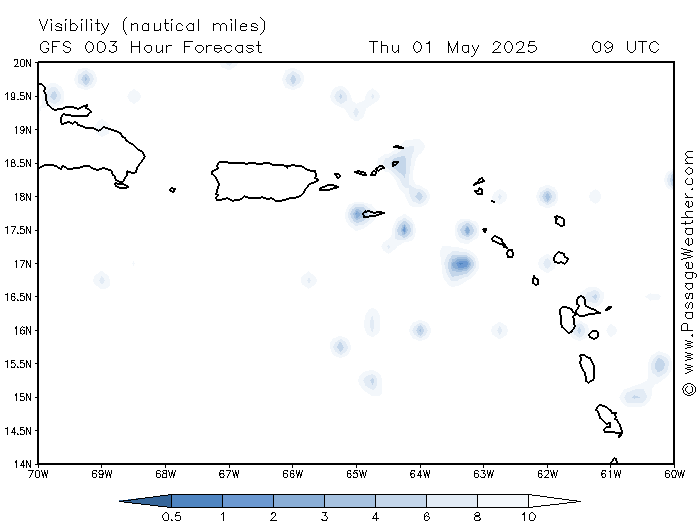 Visibility (nautical miles)
GFS 003 Hour Forecast Thu 01 May 2025 09 UTC

20N
19.5N
19N
18.5N
18N
17.5N
17N
16.5N
16N
15.5N
15N
14.5N
14N

70W 69W 68W 67W 66W 65W 64W 63W 62W 61W 60W

© www.PassageWeather.com

0.5 1 2 3 4 6 8 10